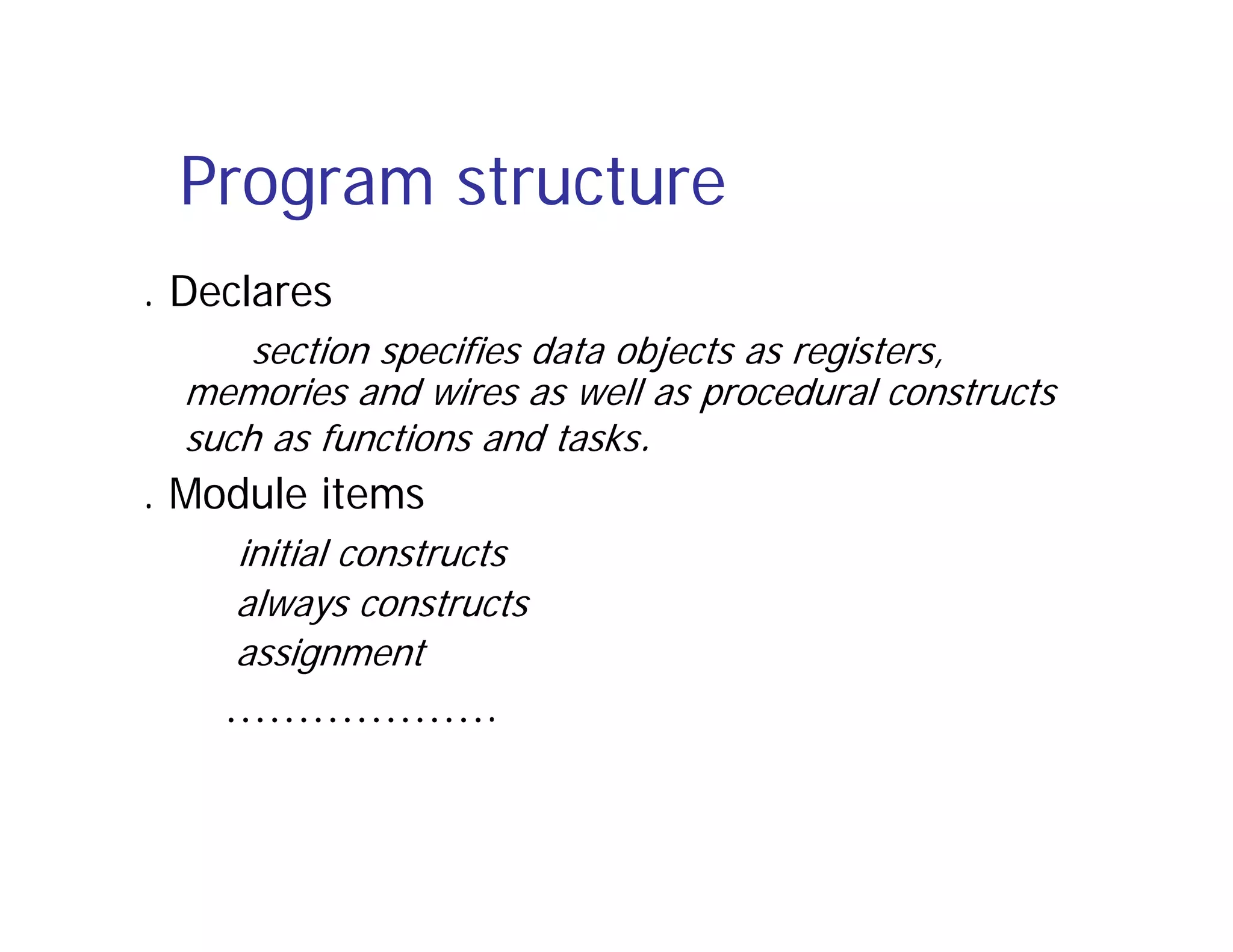 Program structure

. Declares

section specifies data objects as registers, memories and wires as well as procedural constructs such as functions and tasks.

. Module items

initial constructs
always constructs
assignment
…………………